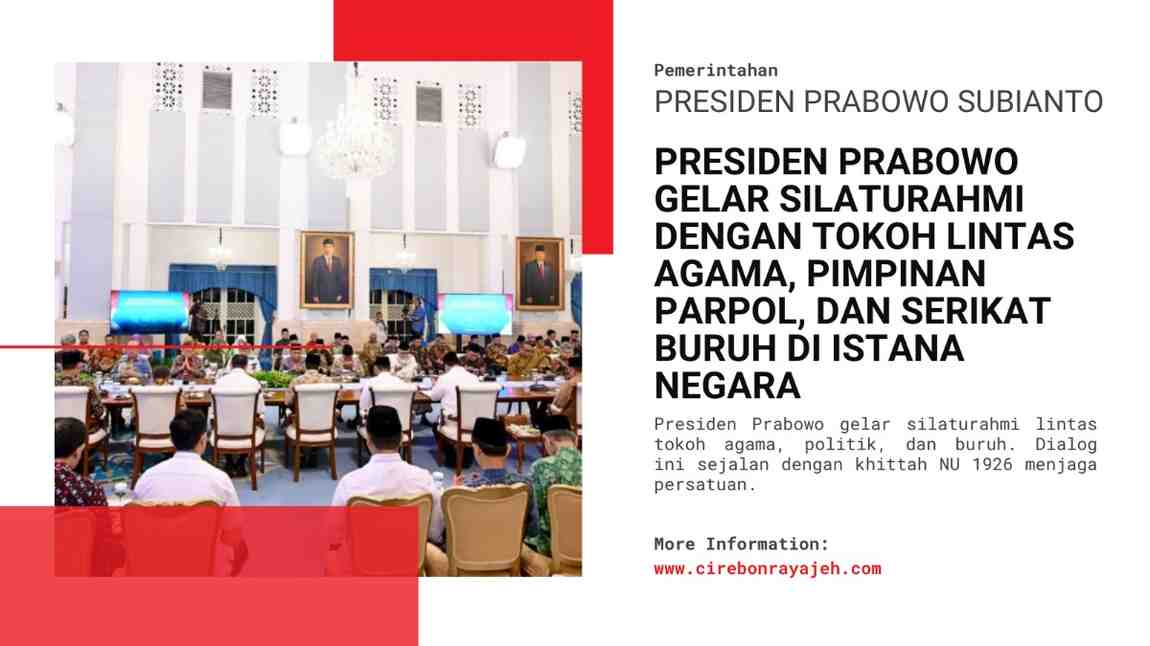 Pemerintahan
PRESIDEN PRABOWO SUBIANTO

PRESIDEN PRABOWO GELAR SILATURAHMI DENGAN TOKOH LINTAS AGAMA, PIMPINAN PARPOL, DAN SERIKAT BURUH DI ISTANA NEGARA

Presiden Prabowo gelar silaturahmi lintas tokoh agama, politik, dan buruh. Dialog ini sejalan dengan khittah NU 1926 menjaga persatuan.

More Information:
www.cirebonrayajeh.com